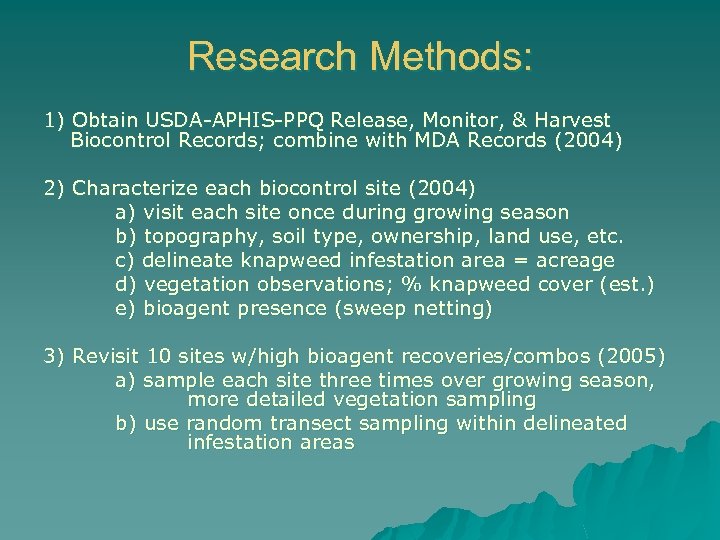 Research Methods:

1) Obtain USDA-APHIS-PPQ Release, Monitor, & Harvest Biocontrol Records; combine with MDA Records (2004)

2) Characterize each biocontrol site (2004)
a) visit each site once during growing season
b) topography, soil type, ownership, land use, etc.
c) delineate knapweed infestation area = acreage
d) vegetation observations; % knapweed cover (est.)
e) bioagent presence (sweep netting)

3) Revisit 10 sites w/high bioagent recoveries/combos (2005)
a) sample each site three times over growing season, more detailed vegetation sampling
b) use random transect sampling within delineated infestation areas